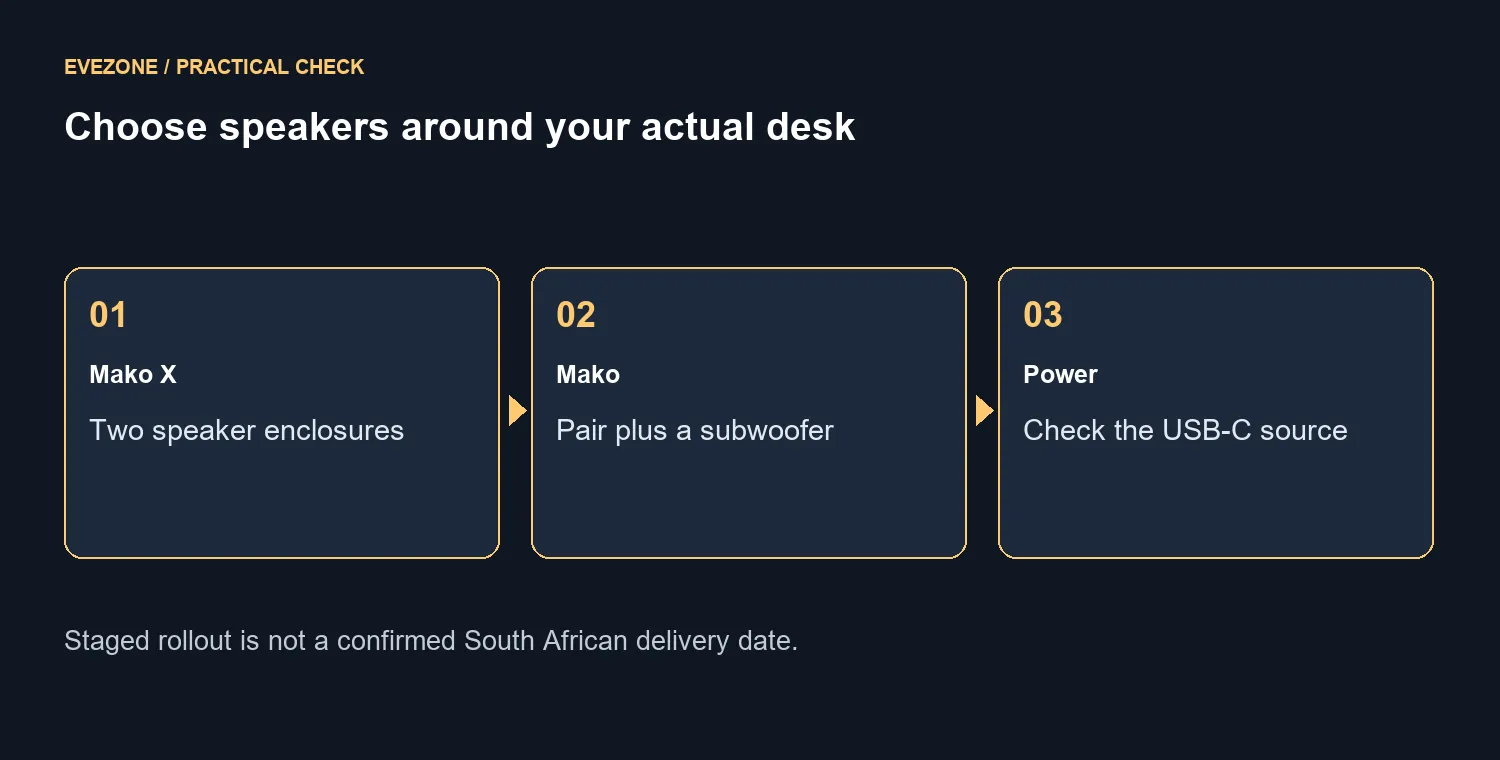 EVEZONE / PRACTICAL CHECK

Choose speakers around your actual desk

01

Mako X

Two speaker enclosures

02

Mako

Pair plus a subwoofer

03

Power

Check the USB-C source

Staged rollout is not a confirmed South African delivery date.